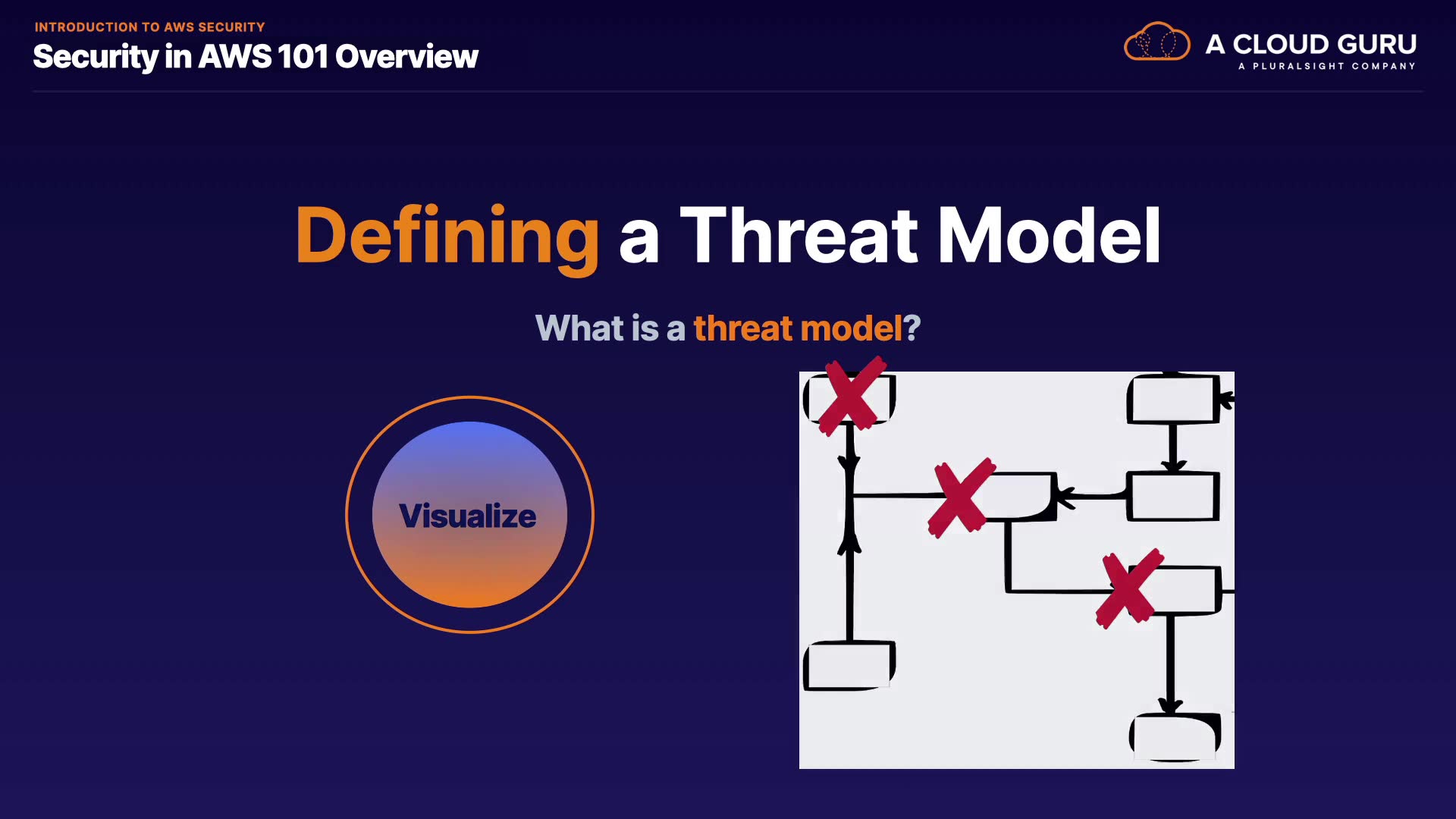 INTRODUCTION TO AWS SECURITY
Security in AWS 101 Overview

A CLOUD GURU
A PLURALSIGHT COMPANY

Defining a Threat Model

What is a threat model?

Visualize